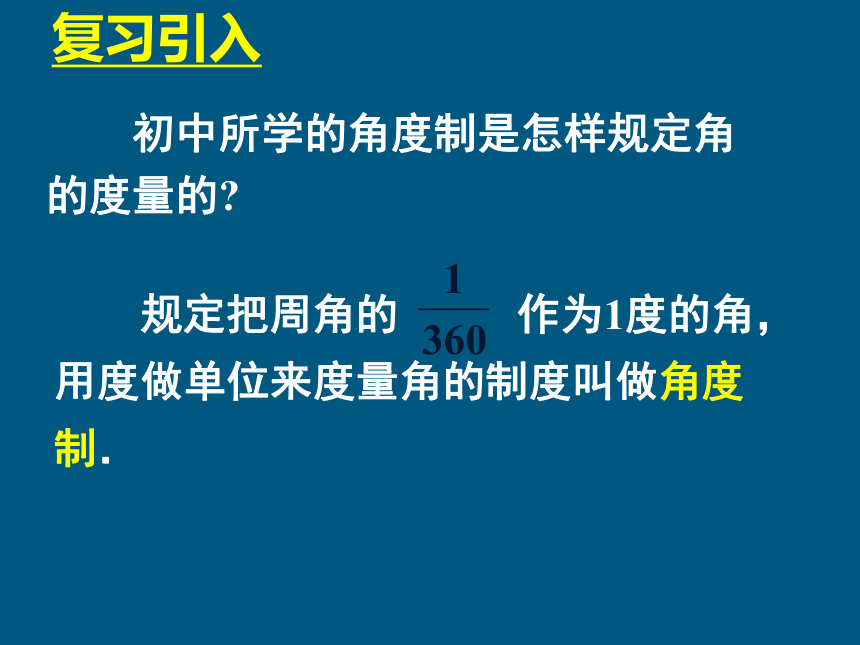 复习引入

初中所学的角度制是怎样规定角的度量的?

规定把周角的 $\frac{1}{360}$ 作为1度的角，用度做单位来度量角的制度叫做角度制.